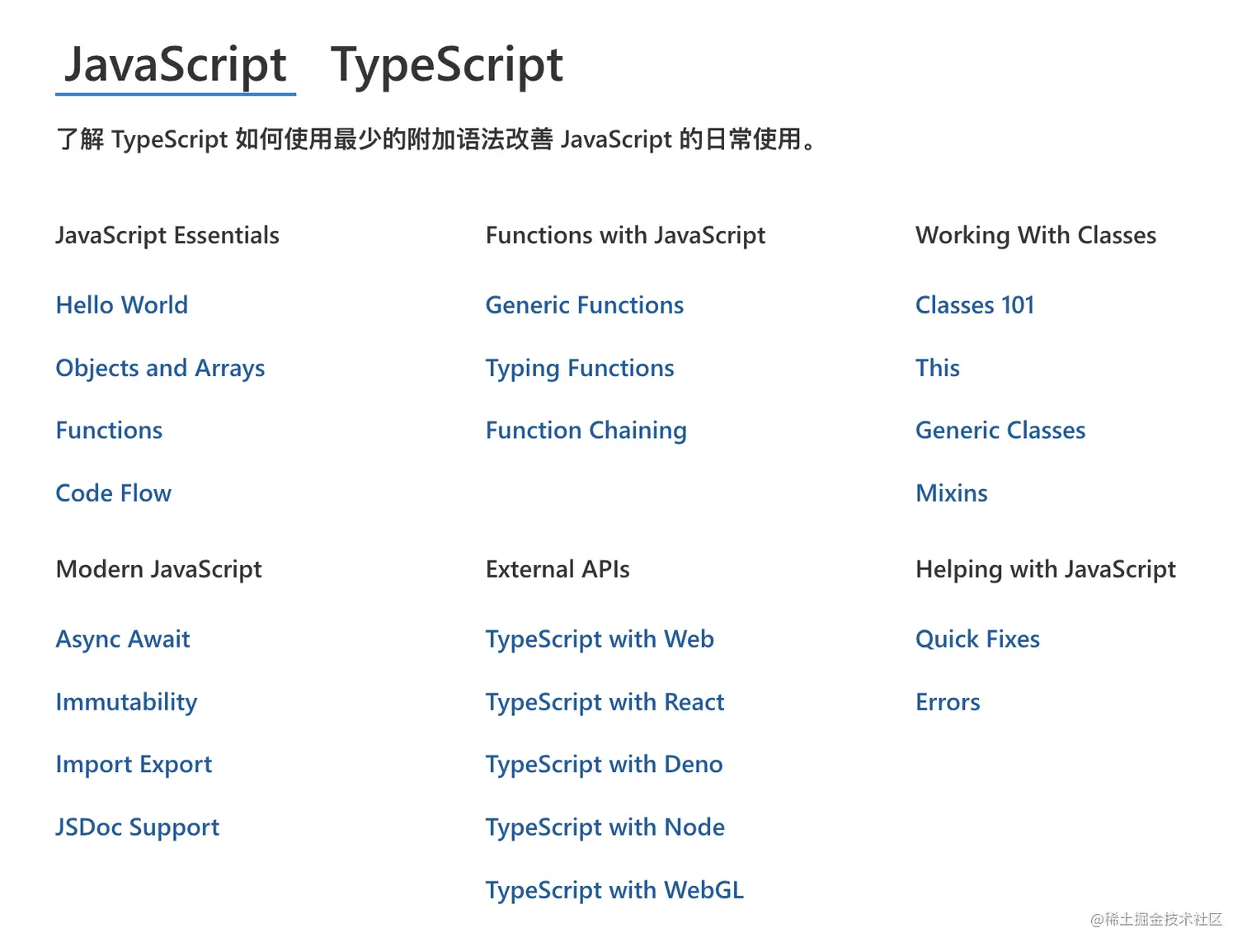 JavaScript TypeScript

了解 TypeScript 如何使用最少的附加语法改善 JavaScript 的日常使用。

JavaScript Essentials

Hello World

Objects and Arrays

Functions

Code Flow

Modern JavaScript

Async Await

Immutability

Import Export

JSDoc Support

Functions with JavaScript

Generic Functions

Typing Functions

Function Chaining

External APIs

TypeScript with Web

TypeScript with React

TypeScript with Deno

TypeScript with Node

TypeScript with WebGL

Working With Classes

Classes 101

This

Generic Classes

Mixins

Helping with JavaScript

Quick Fixes

Errors

@稀土掘金技术社区